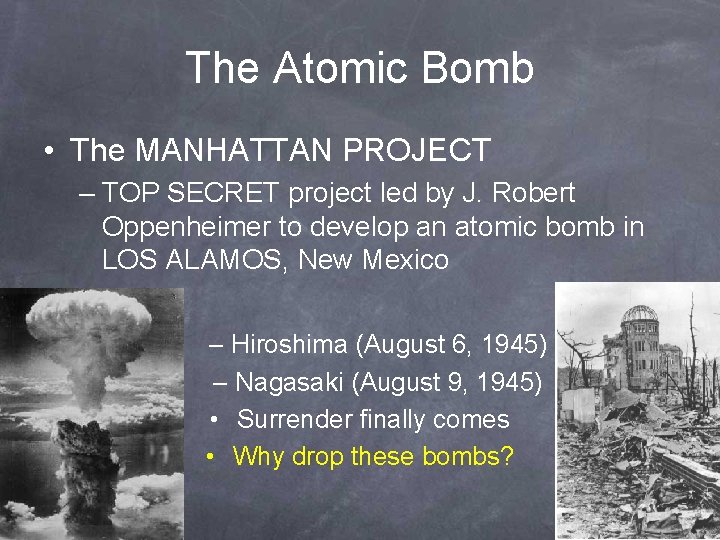 The Atomic Bomb

• The MANHATTAN PROJECT
– TOP SECRET project led by J. Robert Oppenheimer to develop an atomic bomb in LOS ALAMOS, New Mexico

– Hiroshima (August 6, 1945)
– Nagasaki (August 9, 1945)
• Surrender finally comes
• Why drop these bombs?